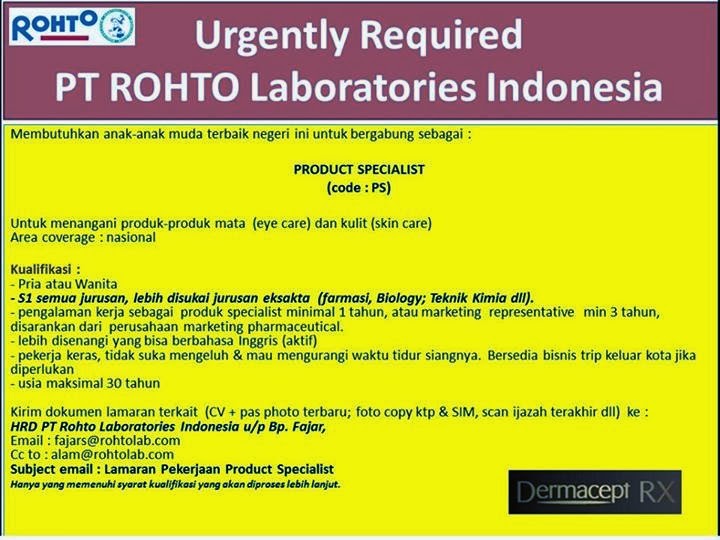 ROHTO

Urgently Required
PT ROHTO Laboratories Indonesia

Membutuhkan anak-anak muda terbaik negeri ini untuk bergabung sebagai :

PRODUCT SPECIALIST
(code : PS)

Untuk menangani produk-produk mata (eye care) dan kulit (skin care)
Area coverage : nasional

Kualifikasi :
- Pria atau Wanita
- S1 semua jurusan, lebih disukai jurusan eksakta (farmasi, Biology; Teknik Kimia dll).
- pengalaman kerja sebagai produk specialist minimal 1 tahun, atau marketing representative min 3 tahun, disarankan dari perusahaan marketing pharmaceutical.
- lebih disenangi yang bisa berbahasa Inggris (aktif)
- pekerja keras, tidak suka mengeluh & mau mengurangi waktu tidur siangnya. Bersedia bisnis trip keluar kota jika diperlukan
- usia maksimal 30 tahun

Kirim dokumen lamaran terkait (CV + pas photo terbaru; foto copy ktp & SIM, scan ijazah terakhir dll) ke :
HRD PT Rohto Laboratories Indonesia u/p Bp. Fajar,
Email : fajars@rohtolab.com
Cc to : alam@rohtolab.com
Subject email : Lamaran Pekerjaan Product Specialist
Hanya yang memenuhi syarat kualifikasi yang akan diproses lebih lanjut.

Dermacept RX